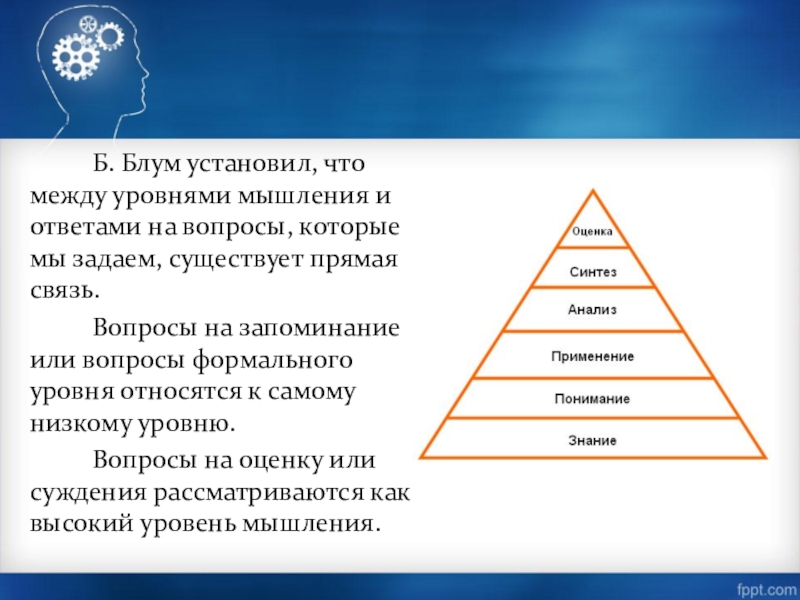 Б. Блум установил, что между уровнями мышления и ответами на вопросы, которые мы задаем, существует прямая связь.

Вопросы на запоминание или вопросы формального уровня относятся к самому низкому уровню.

Вопросы на оценку или суждения рассматриваются как высокий уровень мышления.

Оценка

Синтез

Анализ

Применение

Понимание

Знание

fppt.com